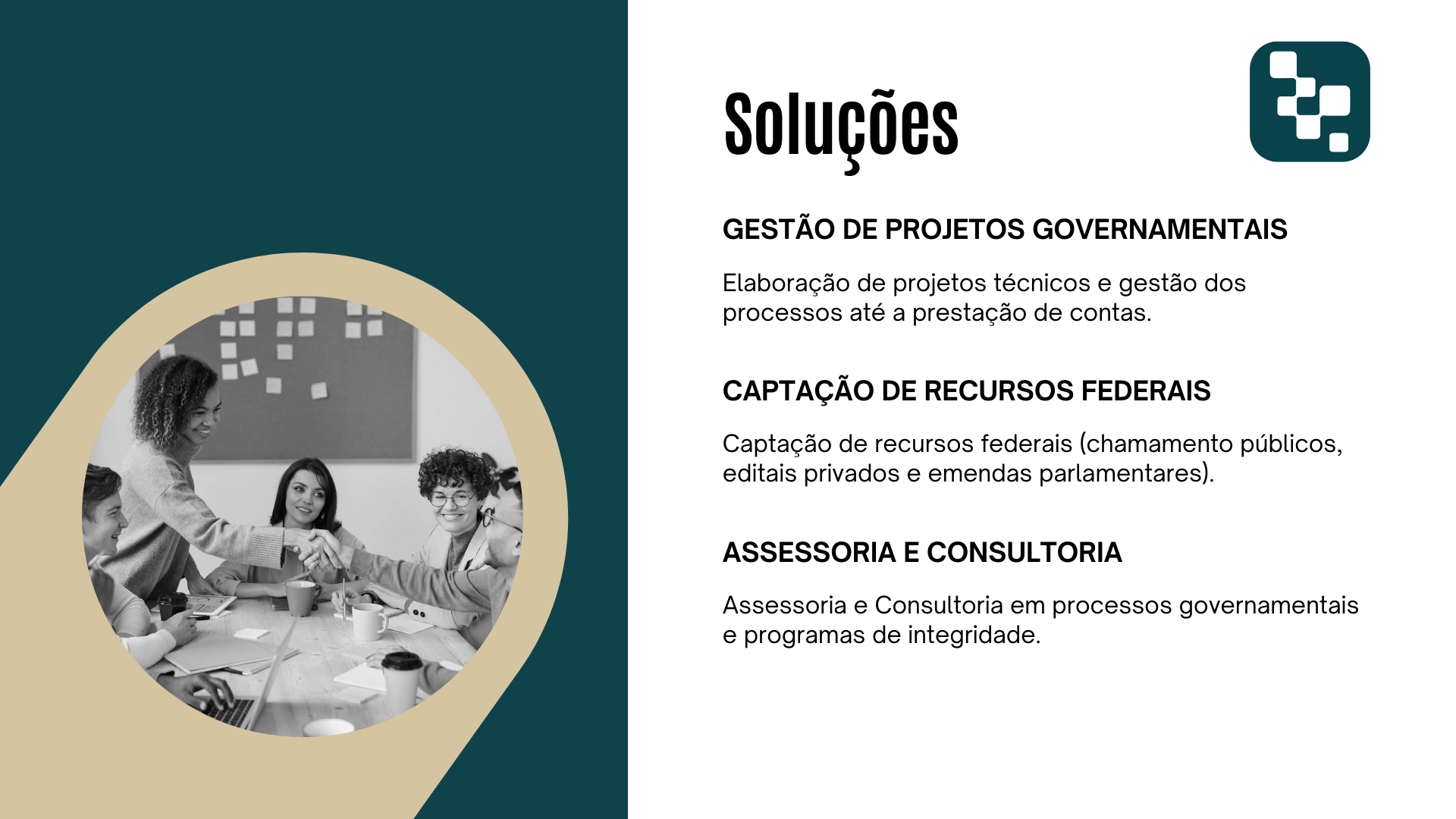 Soluções

GESTÃO DE PROJETOS GOVERNAMENTAIS

Elaboração de projetos técnicos e gestão dos processos até a prestação de contas.

CAPTAÇÃO DE RECURSOS FEDERAIS

Captação de recursos federais (chamamento públicos, editais privados e emendas parlamentares).

ASSESSORIA E CONSULTORIA

Assessoria e Consultoria em processos governamentais e programas de integridade.